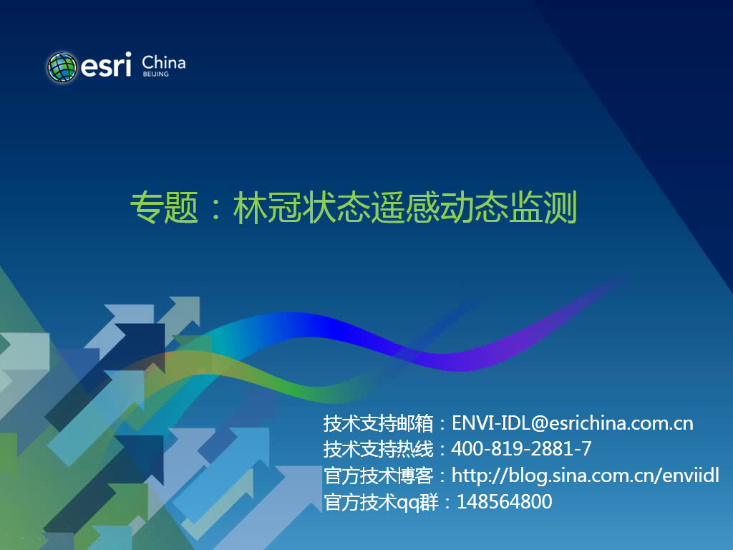 esri China BEIJING

专题：林冠状态遥感动态监测

技术支持邮箱：ENVI-IDL@esrichina.com.cn
技术支持热线：400-819-2881-7
官方技术博客：http://blog.sina.com.cn/enviidl
官方技术qq群：148564800